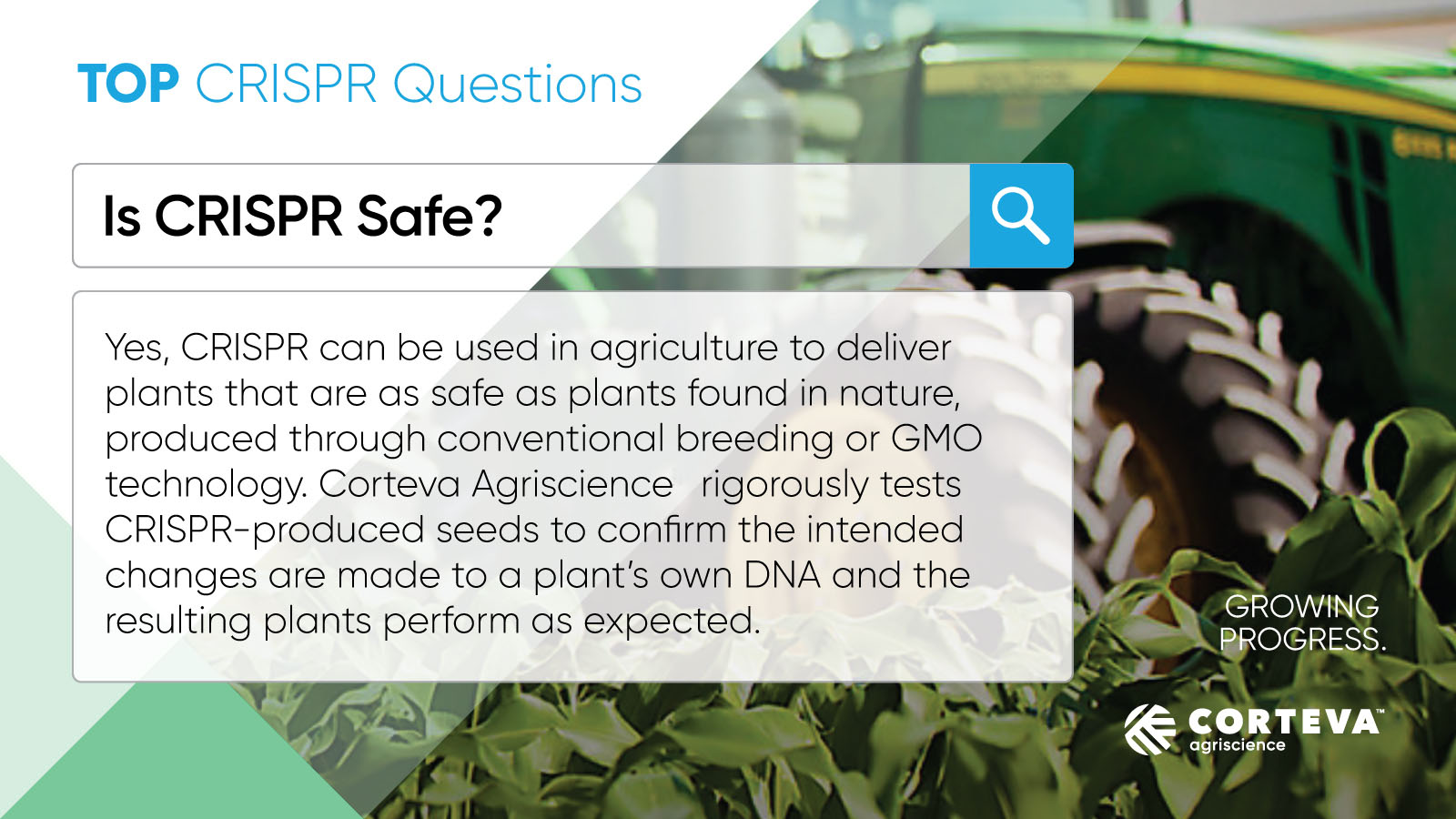 TOP CRISPR Questions

Is CRISPR Safe?

Yes, CRISPR can be used in agriculture to deliver plants that are as safe as plants found in nature, produced through conventional breeding or GMO technology. Corteva Agriscience rigorously tests CRISPR-produced seeds to confirm the intended changes are made to a plant's own DNA and the resulting plants perform as expected.

GROWING PROGRESS.

CORTEVA™
agriscience